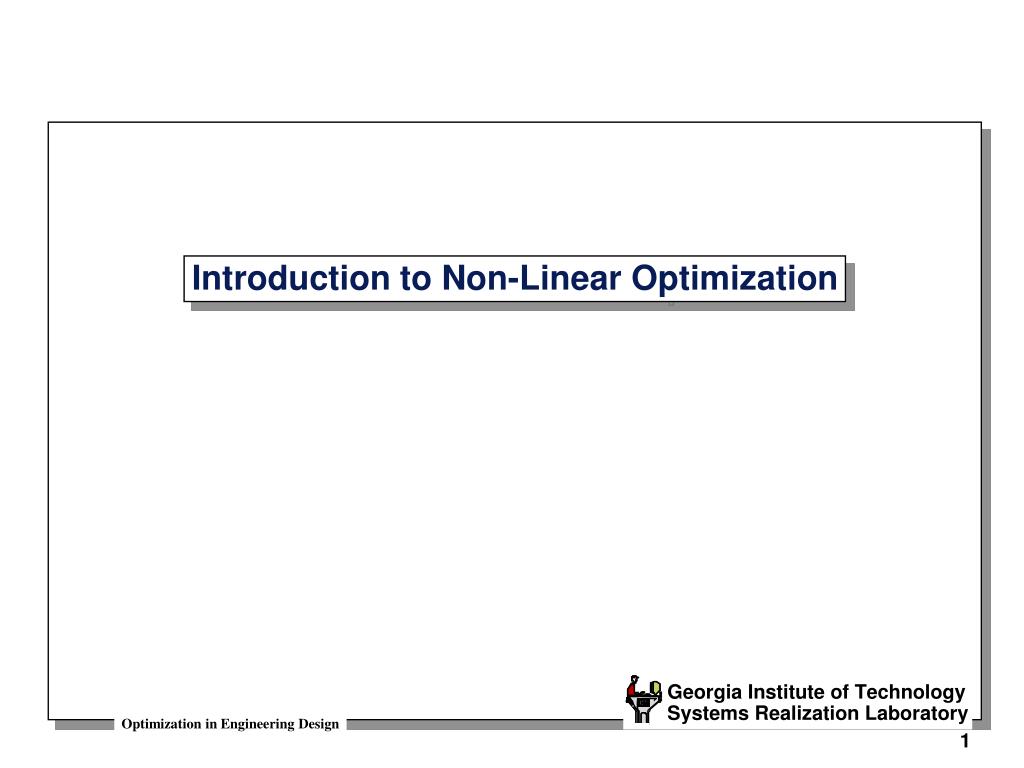 Introduction to Non-Linear Optimization

Georgia Institute of Technology
Systems Realization Laboratory

Optimization in Engineering Design

1